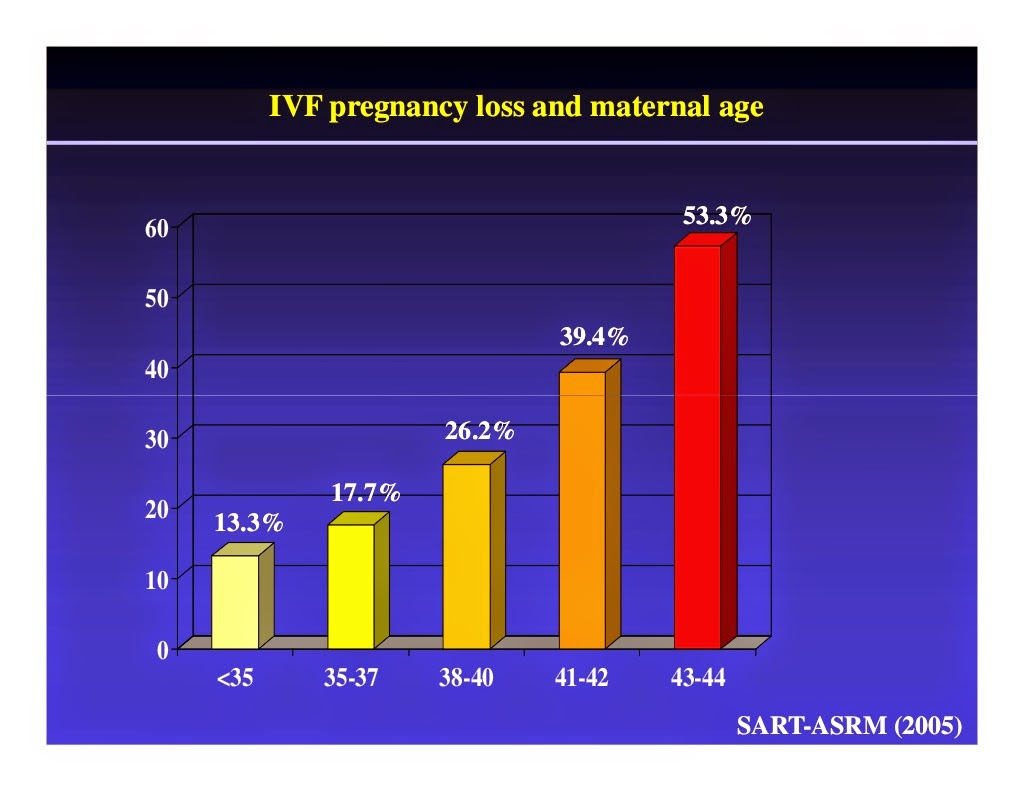 IVF pregnancy loss and maternal age

60
50
40
30
20
10
0

13.3%
17.7%
26.2%
39.4%
53.3%

<35
35-37
38-40
41-42
43-44

SART-ASRM (2005)